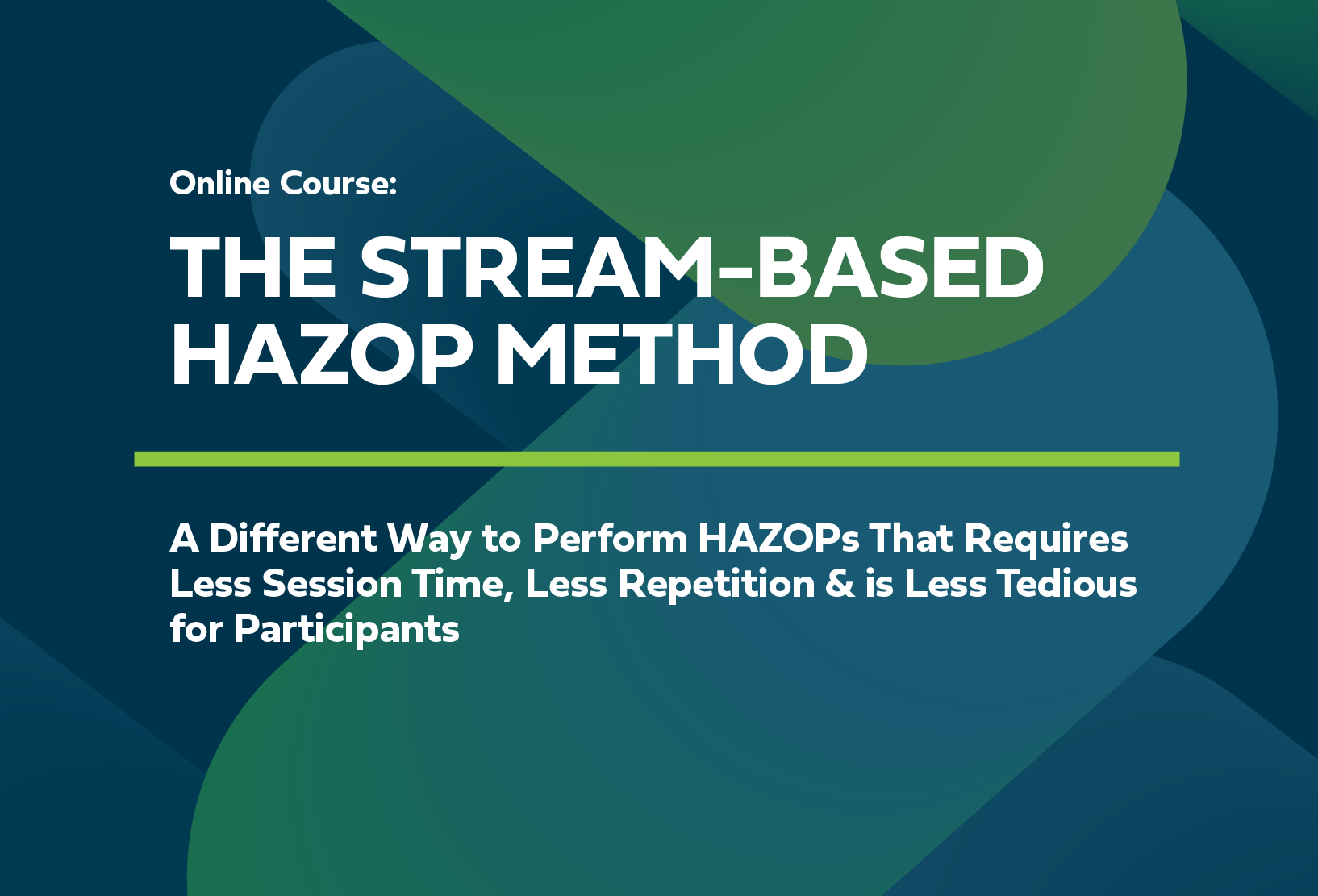 Online Course:

THE STREAM-BASED HAZOP METHOD

A Different Way to Perform HAZOPs That Requires Less Session Time, Less Repetition & is Less Tedious for Participants